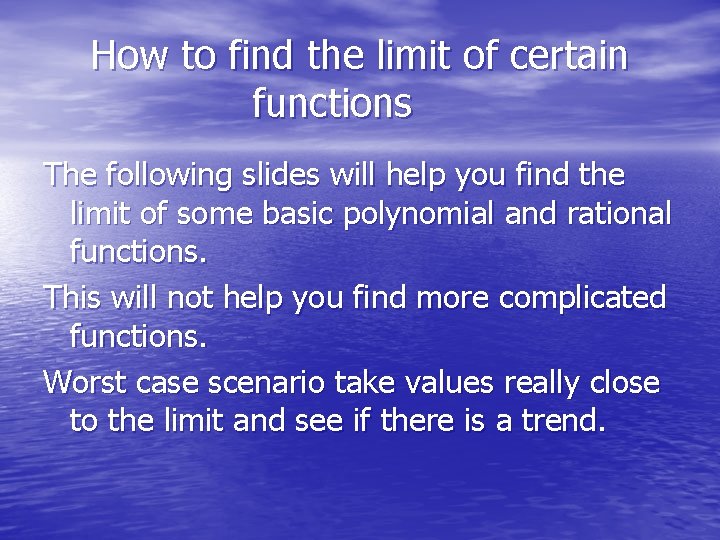 How to find the limit of certain functions

The following slides will help you find the limit of some basic polynomial and rational functions.

This will not help you find more complicated functions.

Worst case scenario take values really close to the limit and see if there is a trend.